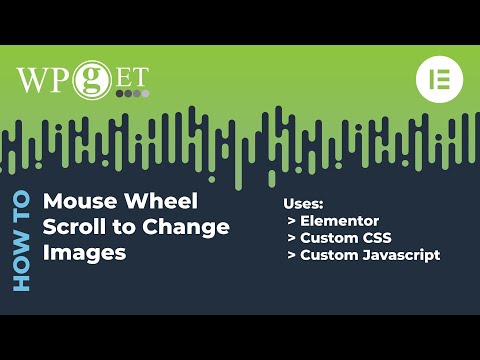 WPgET

HOW TO

Mouse Wheel Scroll to Change Images

Uses:
> Elementor
> Custom CSS
> Custom Javascript